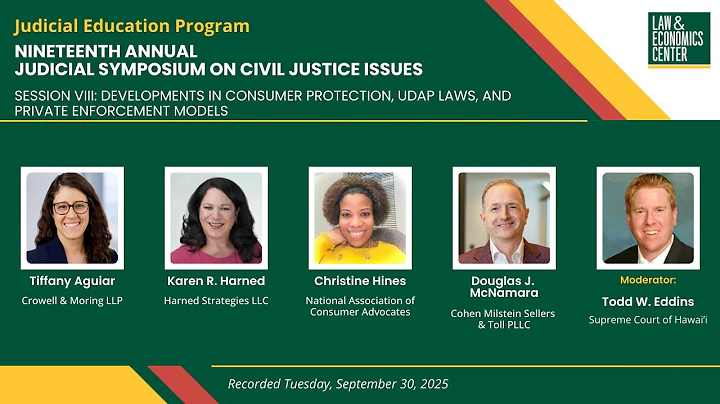 Judicial Education Program
NINETEENTH ANNUAL
JUDICIAL SYMPOSIUM ON CIVIL JUSTICE ISSUES

SESSION VIII: DEVELOPMENTS IN CONSUMER PROTECTION, UDAP LAWS, AND PRIVATE ENFORCEMENT MODELS

LAW & ECONOMICS CENTER

Tiffany Aguiar
Crowell & Moring LLP

Karen R. Harned
Harned Strategies LLC

Christine Hines
National Association of Consumer Advocates

Douglas J. McNamara
Cohen Milstein Sellers & Toll PLLC

Moderator:
Todd W. Eddins
Supreme Court of Hawai'i

Recorded Tuesday, September 30, 2025